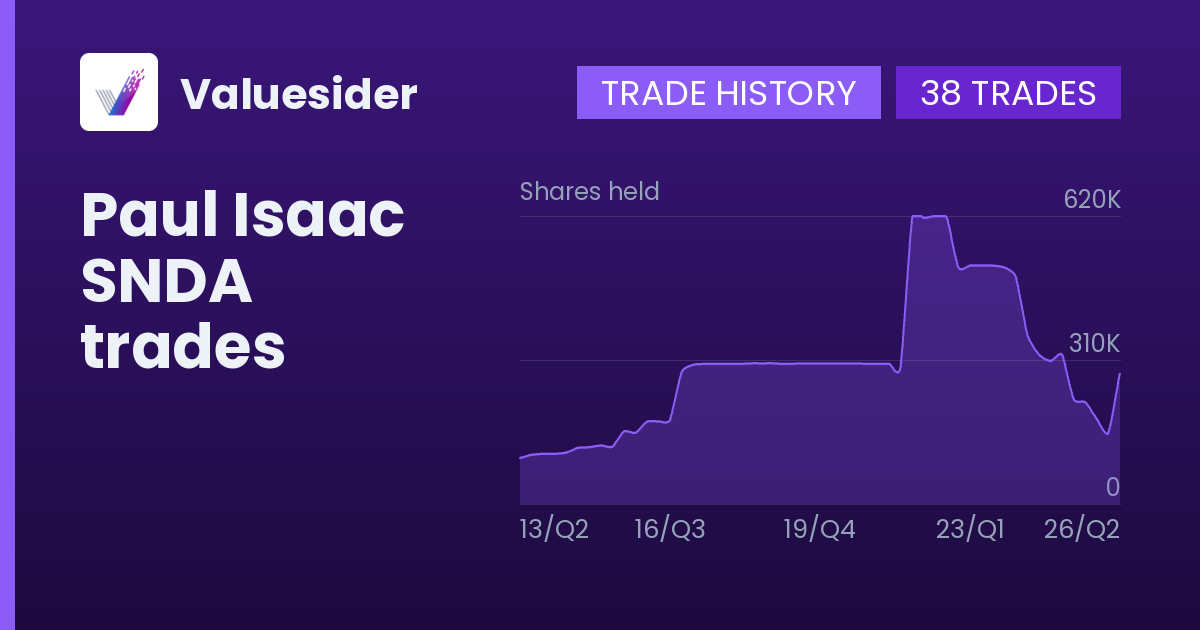 Valuesider

TRADE HISTORY 38 TRADES

Paul Isaac SNDA trades

Shares held

620K

310K

0

13/Q2 16/Q3 19/Q4 23/Q1 26/Q2